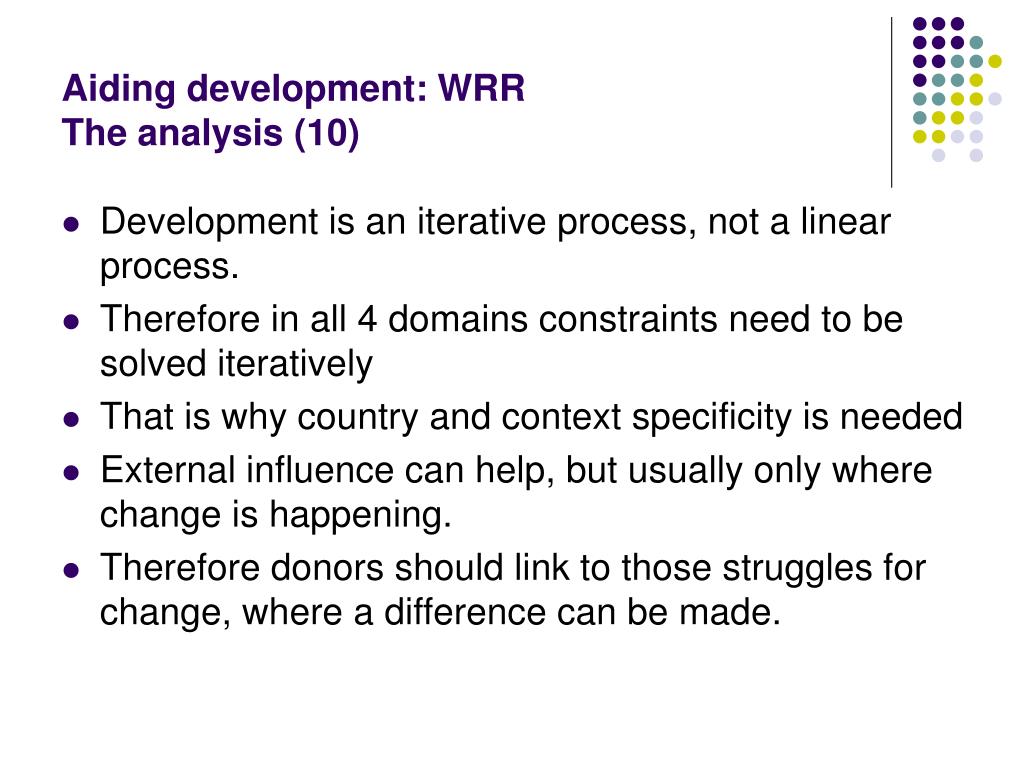 Aiding development: WRR
The analysis (10)

- Development is an iterative process, not a linear process.
- Therefore in all 4 domains constraints need to be solved iteratively
- That is why country and context specificity is needed
- External influence can help, but usually only where change is happening.
- Therefore donors should link to those struggles for change, where a difference can be made.